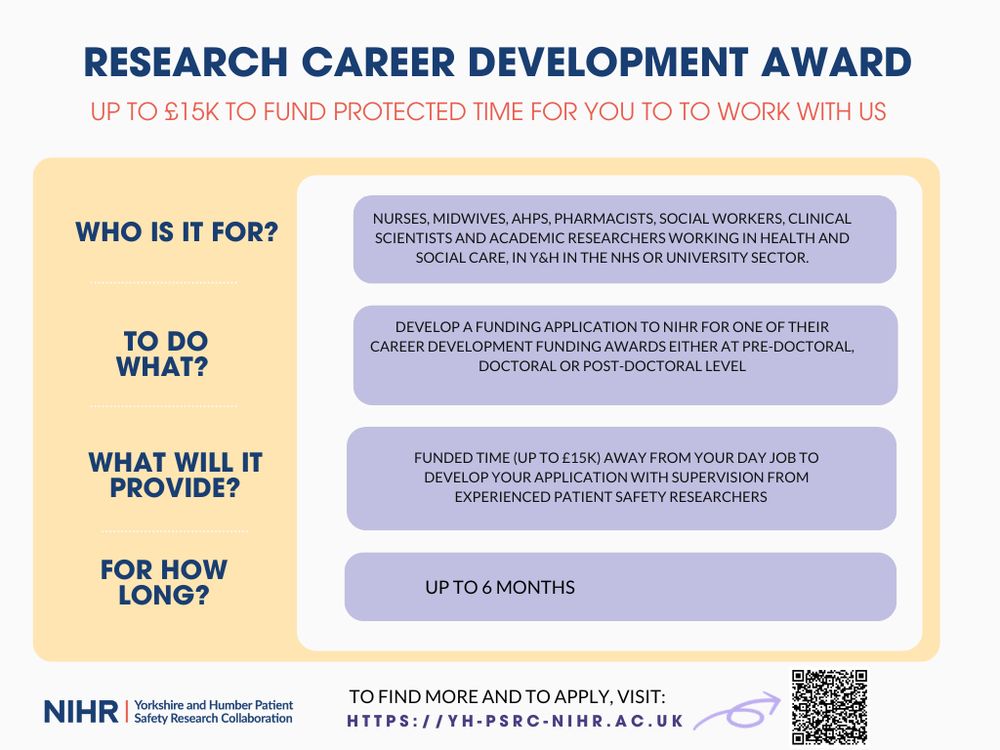 RESEARCH CAREER DEVELOPMENT AWARD

UP TO £15K TO FUND PROTECTED TIME FOR YOU TO TO WORK WITH US

WHO IS IT FOR?

NURSES, MIDWIVES, AHPS, PHARMACISTS, SOCIAL WORKERS, CLINICAL SCIENTISTS AND ACADEMIC RESEARCHERS WORKING IN HEALTH AND SOCIAL CARE, IN Y&H IN THE NHS OR UNIVERSITY SECTOR.

TO DO WHAT?

DEVELOP A FUNDING APPLICATION TO NIHR FOR ONE OF THEIR CAREER DEVELOPMENT FUNDING AWARDS EITHER AT PRE-DOCTORAL, DOCTORAL OR POST-DOCTORAL LEVEL

WHAT WILL IT PROVIDE?

FUNDED TIME (UP TO £15K) AWAY FROM YOUR DAY JOB TO DEVELOP YOUR APPLICATION WITH SUPERVISION FROM EXPERIENCED PATIENT SAFETY RESEARCHERS

FOR HOW LONG?

UP TO 6 MONTHS

NIHR | Yorkshire and Humber Patient Safety Research Collaboration

TO FIND MORE AND TO APPLY, VISIT:
HTTPS://YH-PSRC-NIHR.AC.UK